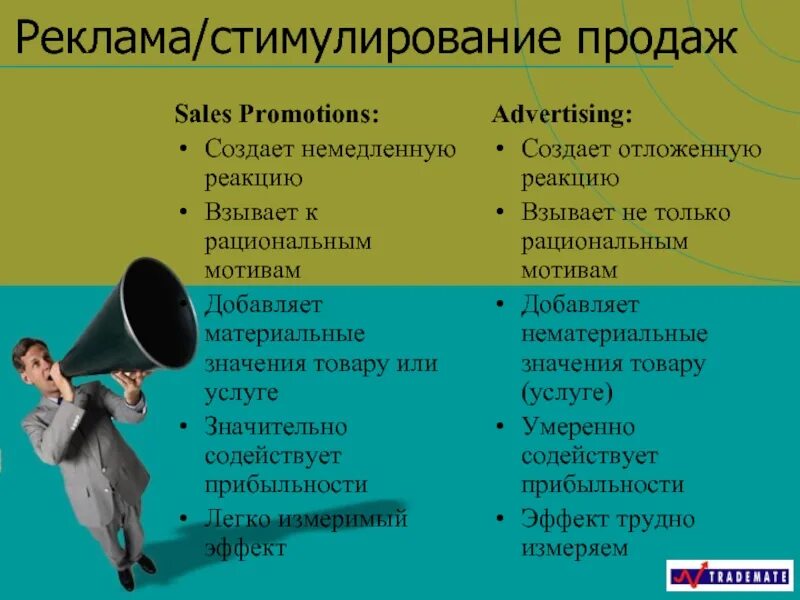 Реклама/стимулирование продаж

Sales Promotions:
• Создает немедленную реакцию
• Взывает к рациональным мотивам
• Добавляет материальные значения товару или услуге
• Значительно содействует прибыльности
• Легко измеримый эффект

Advertising:
• Создает отложенную реакцию
• Взывает не только рациональным мотивам
• Добавляет нематериальные значения товару (услуге)
• Умеренно содействует прибыльности
• Эффект трудно измеряем

TRADEMATE